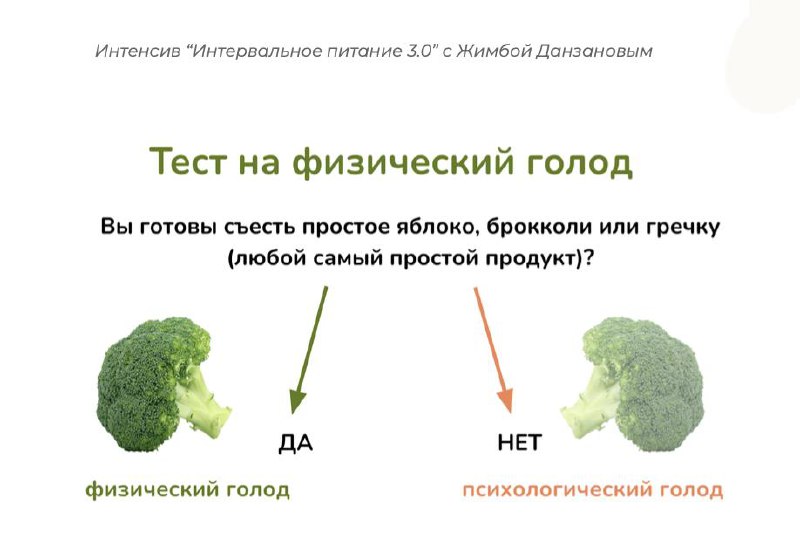 Интенсив “Интервальное питание 3.0” с Жимбой Данзановым

Тест на физический голод

Вы готовы съесть простое яблоко, брокколи или гречку (любой самый простой продукт)?

ДА

НЕТ

физический голод

психологический голод